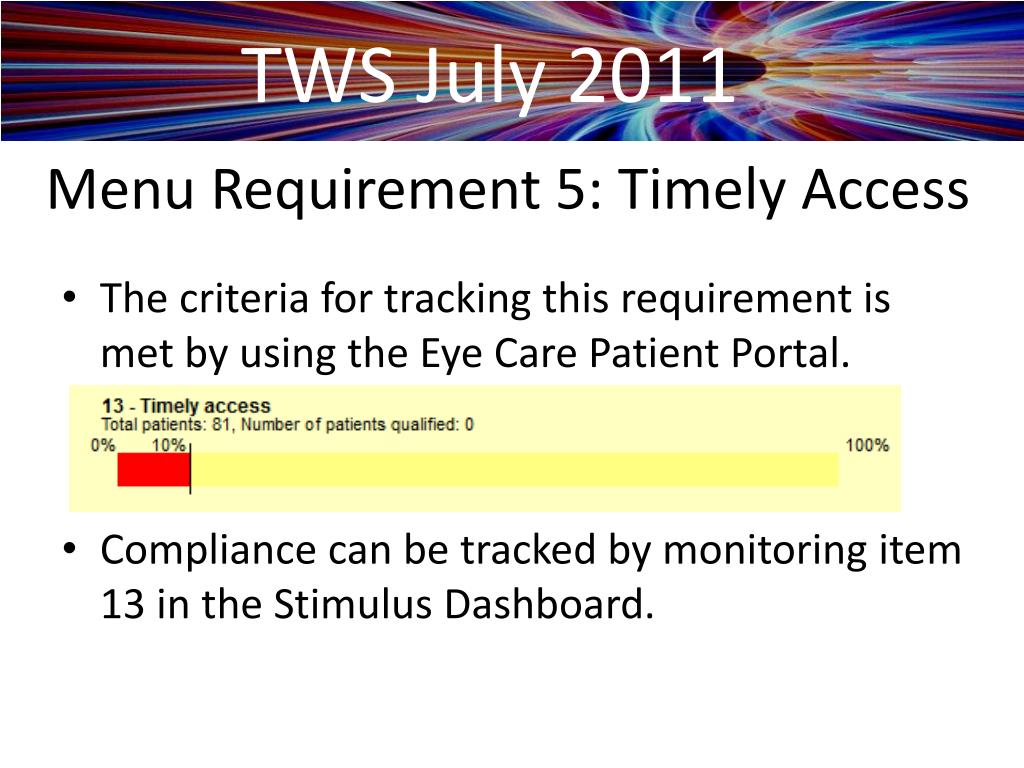 TWS July 2011

Menu Requirement 5: Timely Access

• The criteria for tracking this requirement is met by using the Eye Care Patient Portal.

13 - Timely access
Total patients: 81, Number of patients qualified: 0
0% 10% 100%

• Compliance can be tracked by monitoring item 13 in the Stimulus Dashboard.